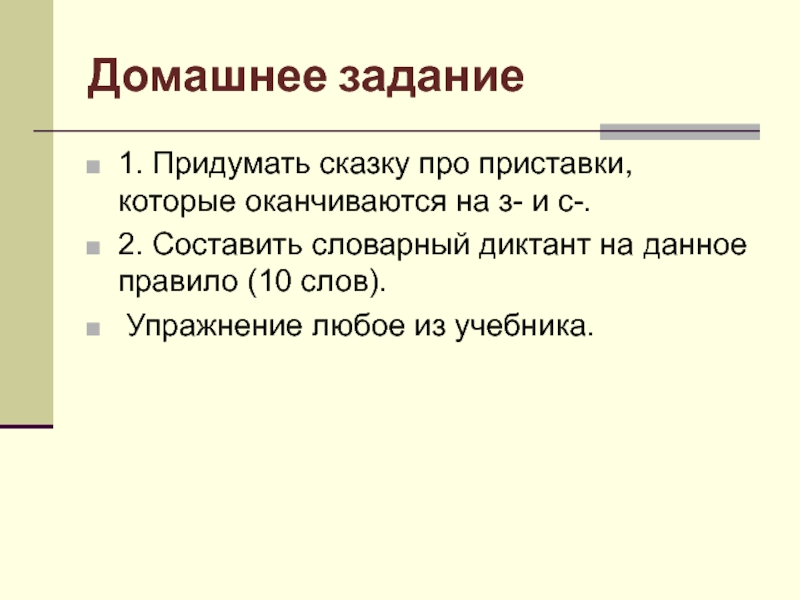 Домашнее задание

1. Придумать сказку про приставки, которые оканчиваются на з- и с-.

2. Составить словарный диктант на данное правило (10 слов).

Упражнение любое из учебника.